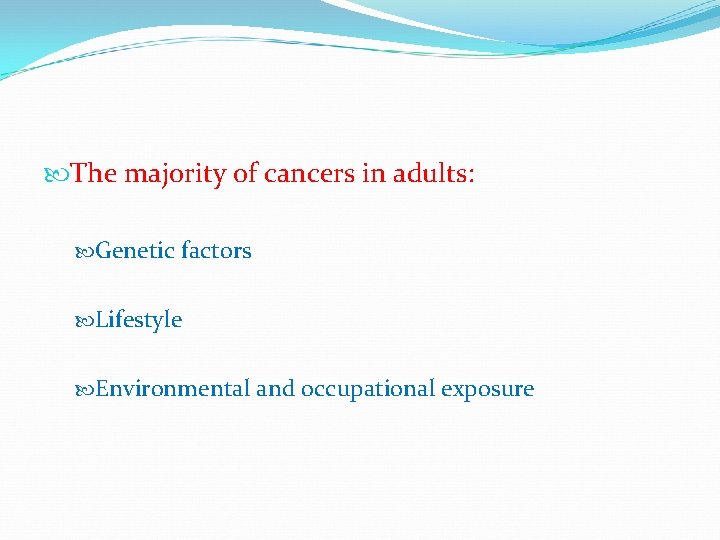 The majority of cancers in adults:

Genetic factors

Lifestyle

Environmental and occupational exposure